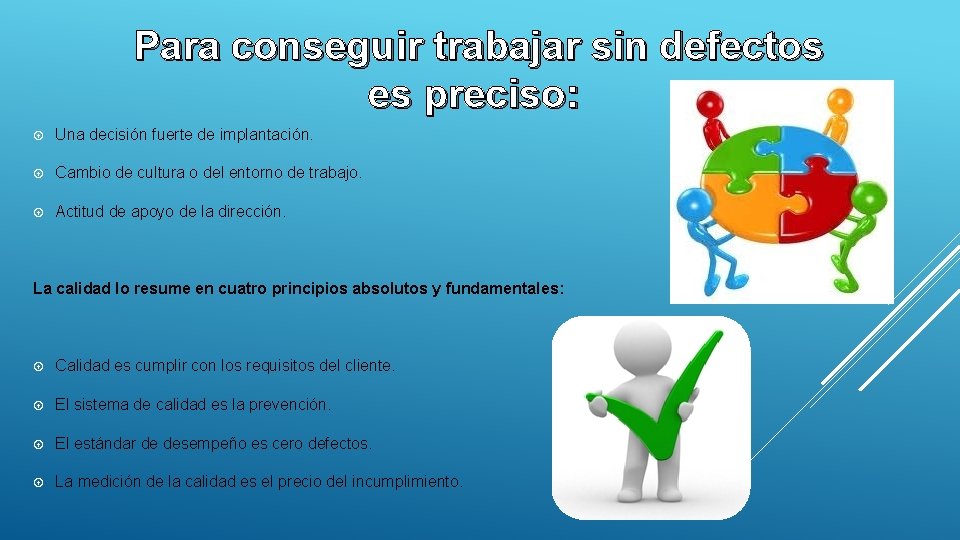 Para conseguir trabajar sin defectos es preciso:

Una decisión fuerte de implantación.

Cambio de cultura o del entorno de trabajo.

Actitud de apoyo de la dirección.

La calidad lo resume en cuatro principios absolutos y fundamentales:

Calidad es cumplir con los requisitos del cliente.

El sistema de calidad es la prevención.

El estándar de desempeño es cero defectos.

La medición de la calidad es el precio del incumplimiento.